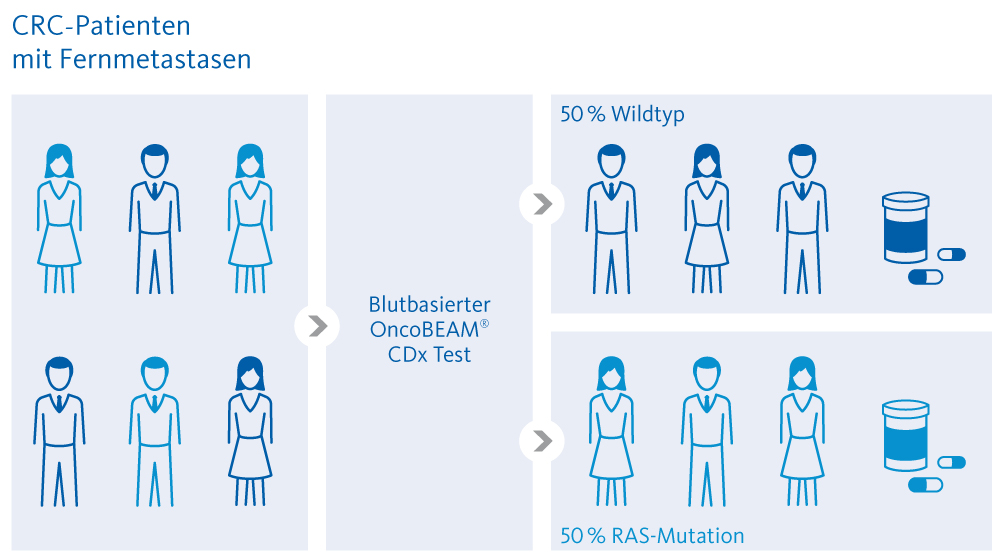 CRC-Patienten
mit Fernmetastasen

Blutbasierter OncoBEAM® CDx Test

50 % Wildtyp

50 % RAS-Mutation